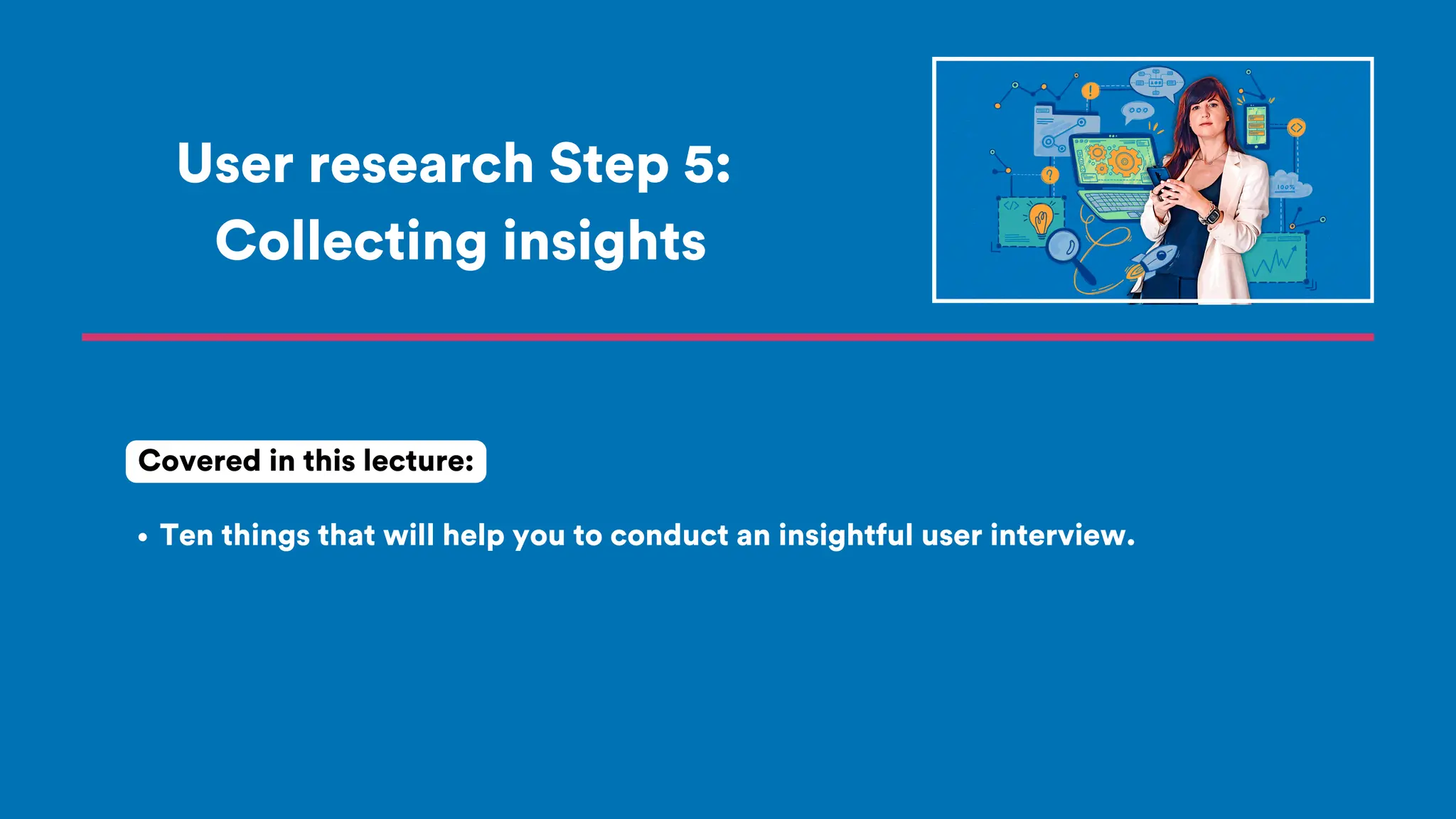 User research Step 5: Collecting insights

100%

Covered in this lecture:

• Ten things that will help you to conduct an insightful user interview.